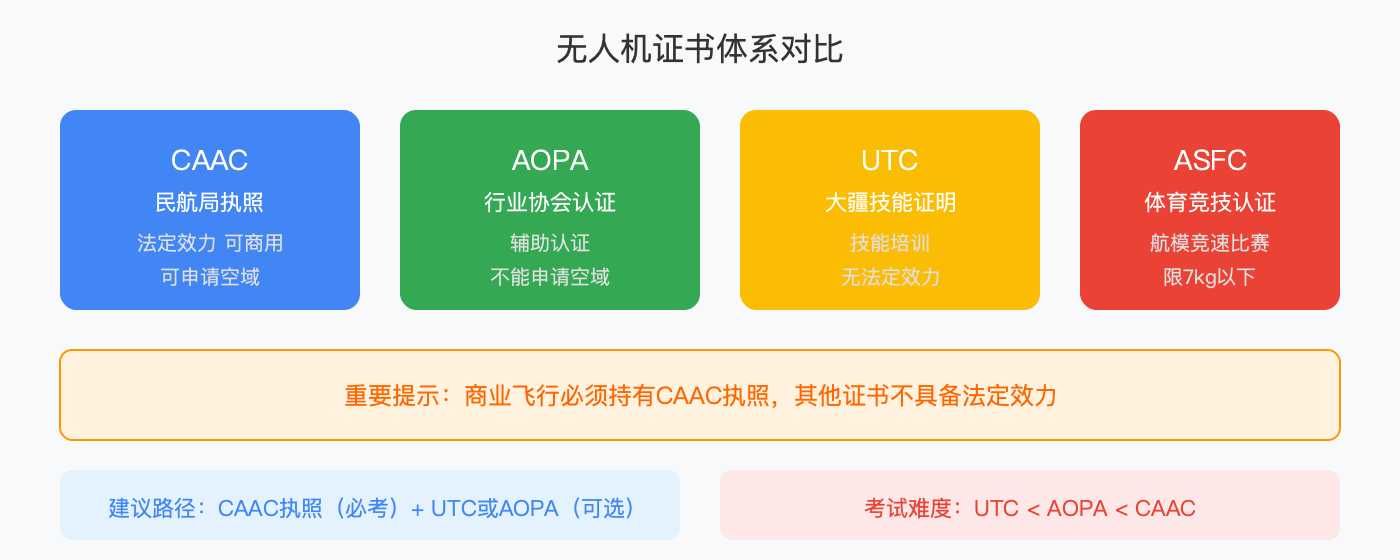 无人机证书体系对比

CAAC
民航局执照
法定效力 可商用
可申请空域

AOPA
行业协会认证
辅助认证
不能申请空域

UTC
大疆技能证明
技能培训
无法定效力

ASFC
体育竞技认证
航模竞速比赛
限7kg以下

重要提示：商业飞行必须持有CAAC执照，其他证书不具备法定效力

建议路径：CAAC执照（必考）+ UTC或AOPA（可选）

考试难度：UTC < AOPA < CAAC